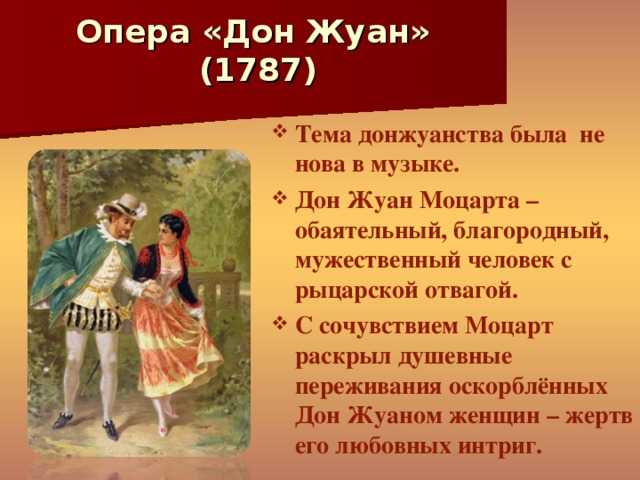 Опера «Дон Жуан» (1787)

❖ Тема донжуанства была не нова в музыке.

❖ Дон Жуан Моцарта – обаятельный, благородный, мужественный человек с рыцарской отвагой.

❖ С сочувствием Моцарт раскрыл душевные переживания оскорблённых Дон Жуаном женщин – жертв его любовных интриг.